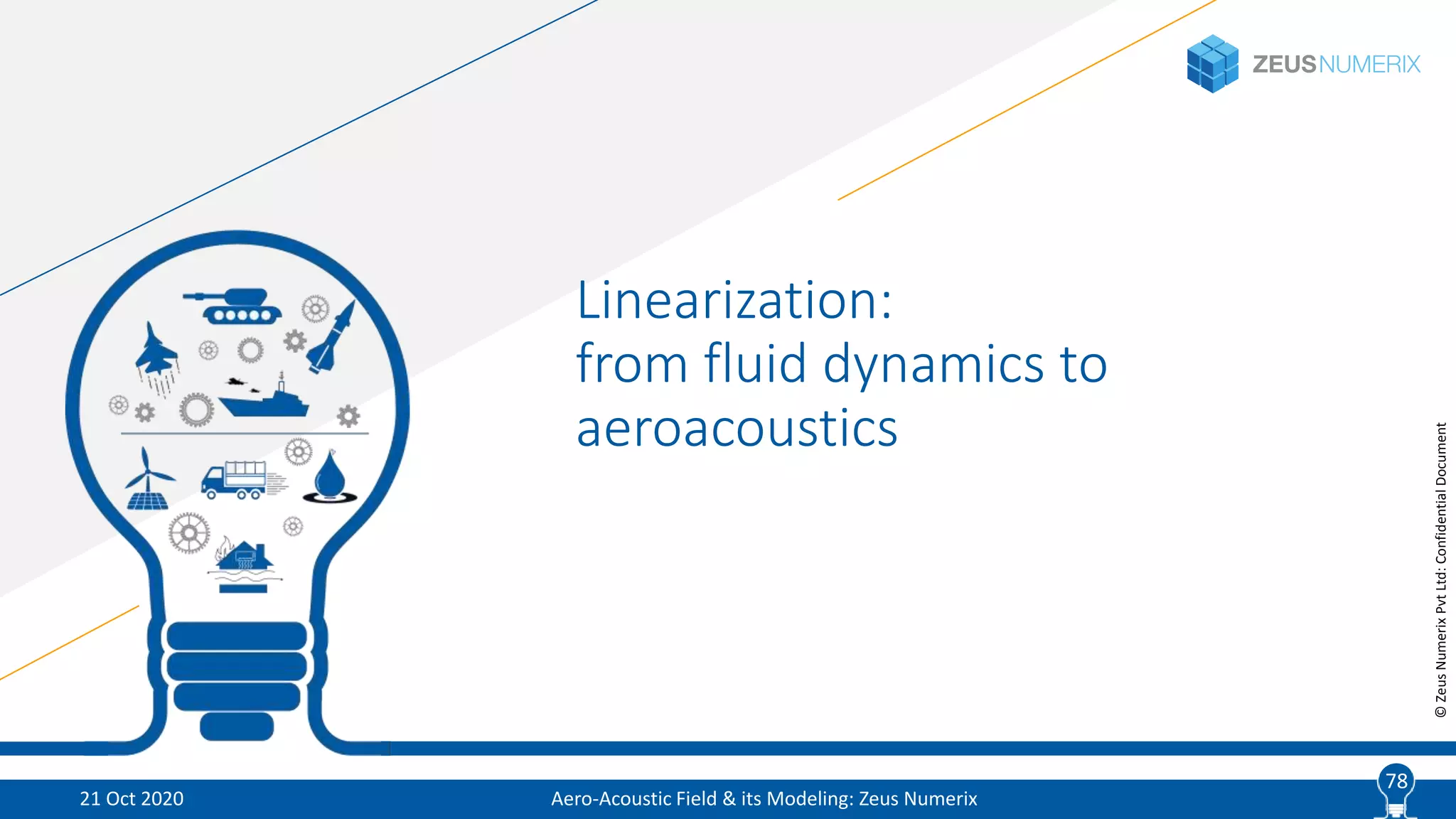 ZEUSNUMERIX

Linearization:
from fluid dynamics to aeroacoustics

© Zeus Numerix Pvt Ltd: Confidential Document

21 Oct 2020

Aero-Acoustic Field & its Modeling: Zeus Numerix

78